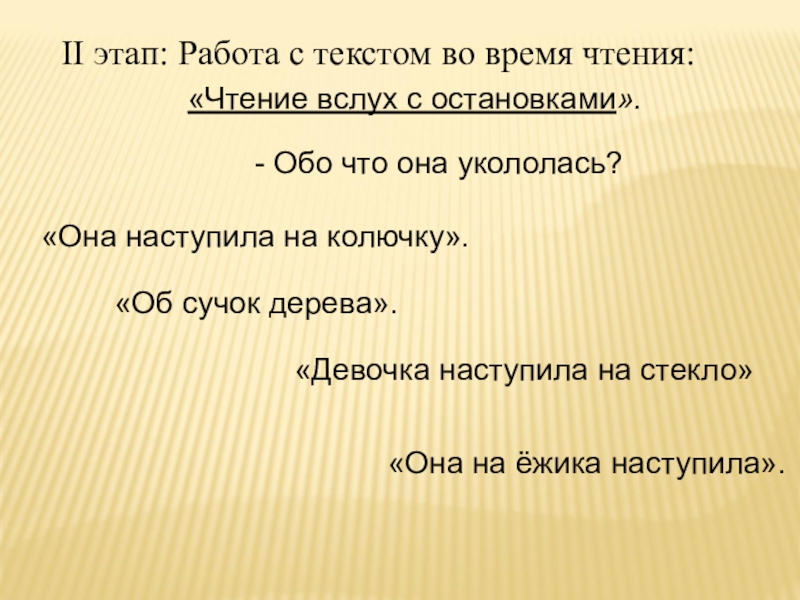 II этап: Работа с текстом во время чтения:

«Чтение вслух с остановками».

- Обо что она укололась?

«Она наступила на колючку».

«Об сучок дерева».

«Девочка наступила на стекло»

«Она на ёжика наступила».